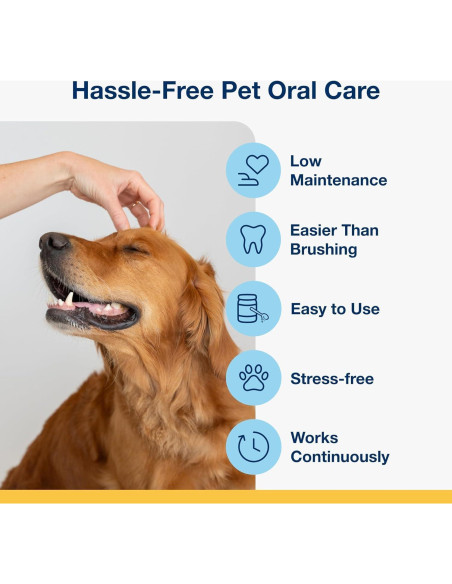 Hassle-Free Pet Oral Care

Low Maintenance

Easier Than Brushing

Easy to Use

Stress-free

Works Continuously